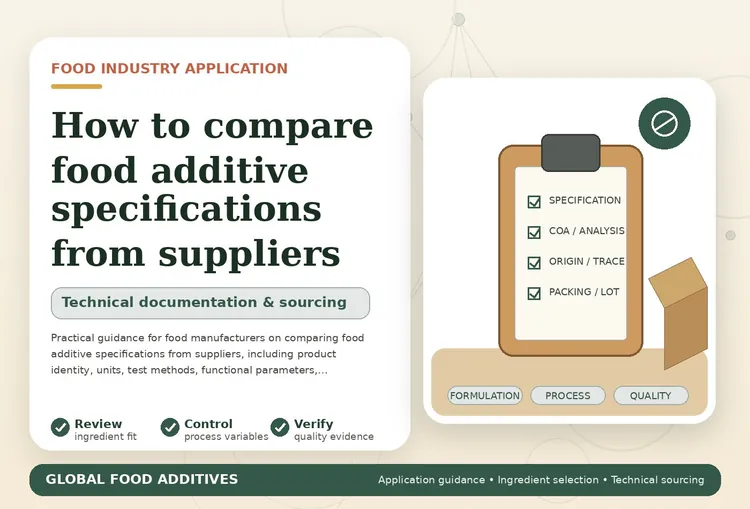 FOOD INDUSTRY APPLICATION

How to compare food additive specifications from suppliers

Technical documentation & sourcing

Practical guidance for food manufacturers on comparing food additive specifications from suppliers, including product identity, units, test methods, functional parameters,...

Review
ingredient fit

Control
process variables

Verify
quality evidence

☑ SPECIFICATION
☑ COA / ANALYSIS
☑ ORIGIN / TRACE
☑ PACKING / LOT

FORMULATION
PROCESS
QUALITY

GLOBAL FOOD ADDITIVES

Application guidance • Ingredient selection • Technical sourcing